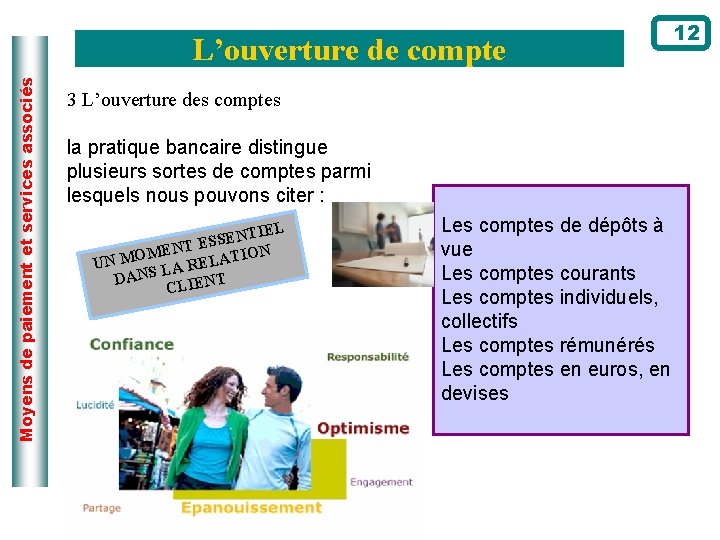 Moyens de paiement et services associés

L’ouverture de compte

12

3 L’ouverture des comptes

la pratique bancaire distingue plusieurs sortes de comptes parmi lesquels nous pouvons citer :

UN MOMENT ESSENTIEL DANS LA RELATION CLIENT

Les comptes de dépôts à vue
Les comptes courants
Les comptes individuels, collectifs
Les comptes rémunérés
Les comptes en euros, en devises

Confiance

Responsabilité

Lucidité

Optimisme

Engagement

Partage

Epanouissement